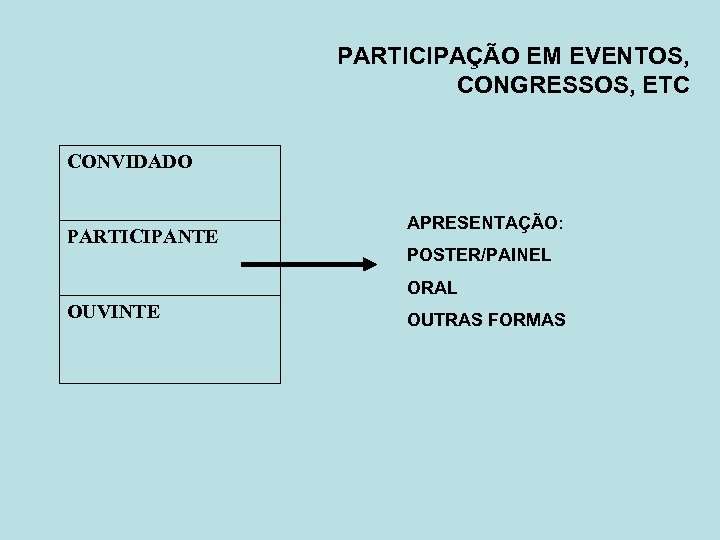 PARTICIPAÇÃO EM EVENTOS, CONGRESSOS, ETC

CONVIDADO

PARTICIPANTE

OUVINTE

APRESENTAÇÃO:

POSTER/PAINEL

ORAL

OUTRAS FORMAS